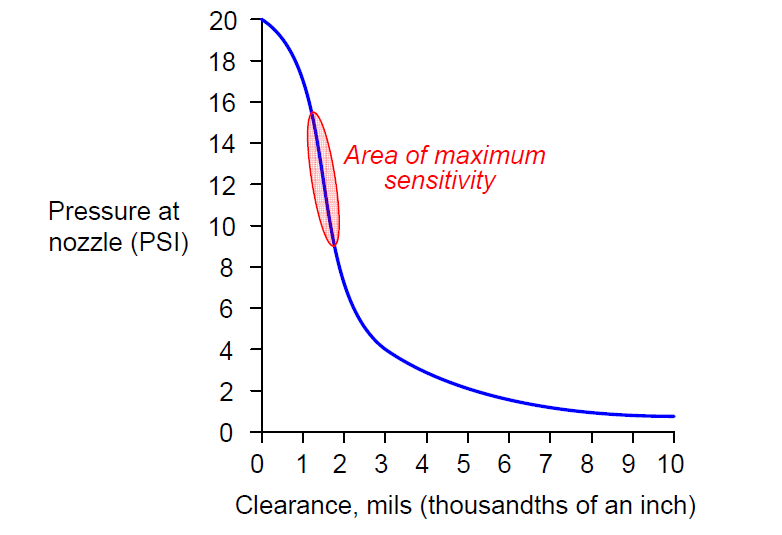 20
18
16
14
12
10
8
6
4
2
0

Pressure at nozzle (PSI)

Area of maximum sensitivity

0 1 2 3 4 5 6 7 8 9 10

Clearance, mils (thousandths of an inch)